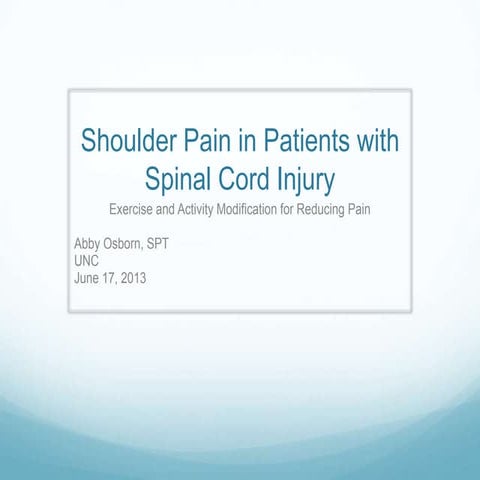 Shoulder Pain in Patients with Spinal Cord Injury

Exercise and Activity Modification for Reducing Pain

Abby Osborn, SPT
UNC
June 17, 2013